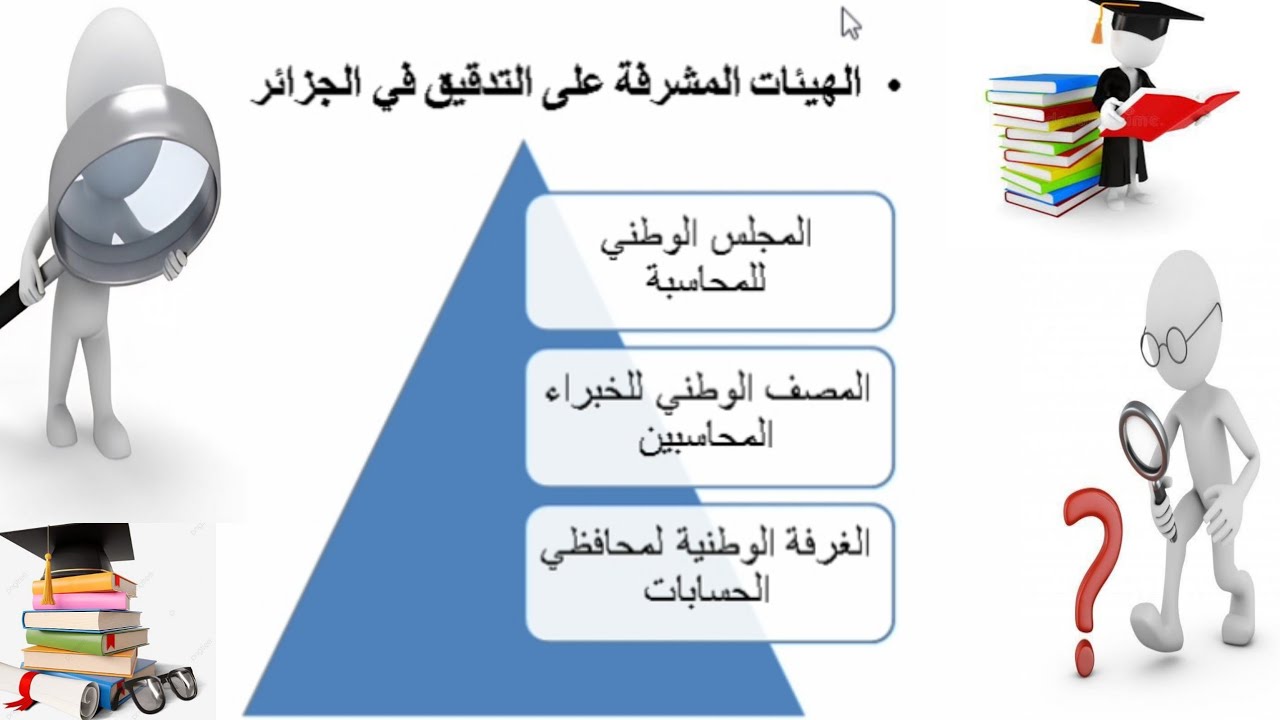 • الهيئات المشرفة على التدقيق في الجزائر

المجلس الوطني للمحاسبة

المصف الوطني للخبراء المحاسبين

الغرفة الوطنية لمحافظي الحسابات